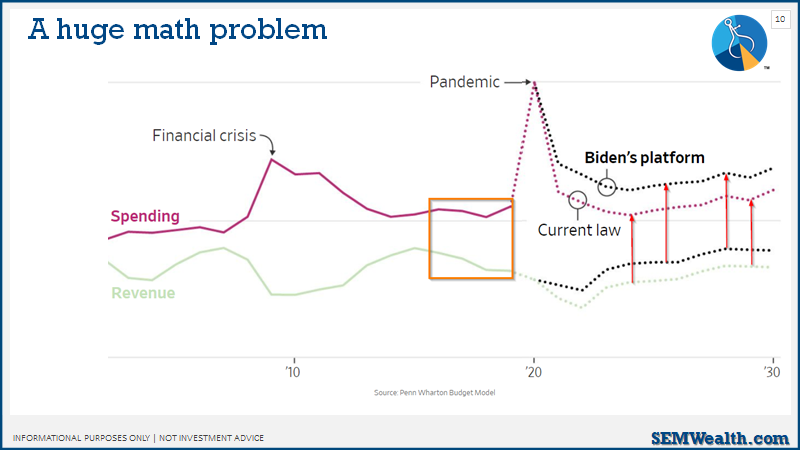 A huge math problem

10

Pandemic

Financial crisis

Biden's platform

Spending

Current law

Revenue

'10

'20

'30

Source: Penn Wharton Budget Model

INFORMATIONAL PURPOSES ONLY | NOT INVESTMENT ADVICE

SEMWealth.com